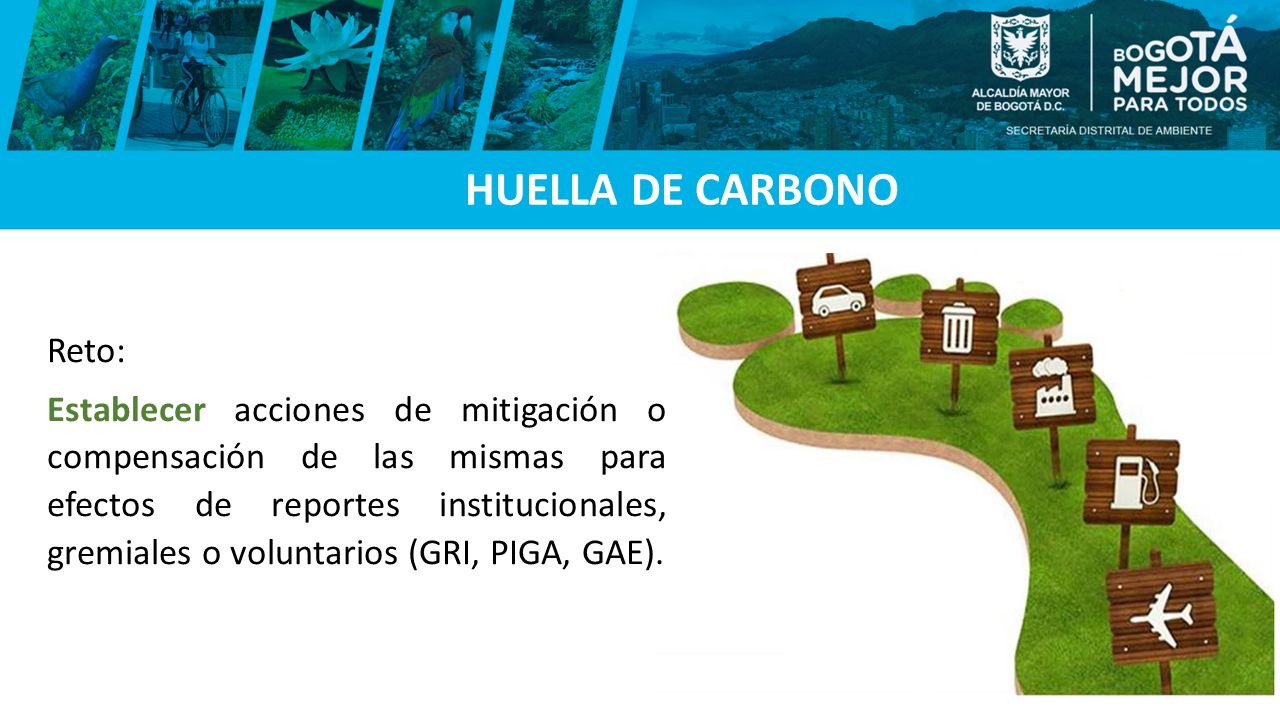 ALCALDÍA MAYOR DE BOGOTÁ D.C.

BOGOTÁ MEJOR PARA TODOS

SECRETARÍA DISTRITAL DE AMBIENTE

HUELLA DE CARBONO

Reto:

Establecer acciones de mitigación o compensación de las mismas para efectos de reportes institucionales, gremiales o voluntarios (GRI, PIGA, GAE).